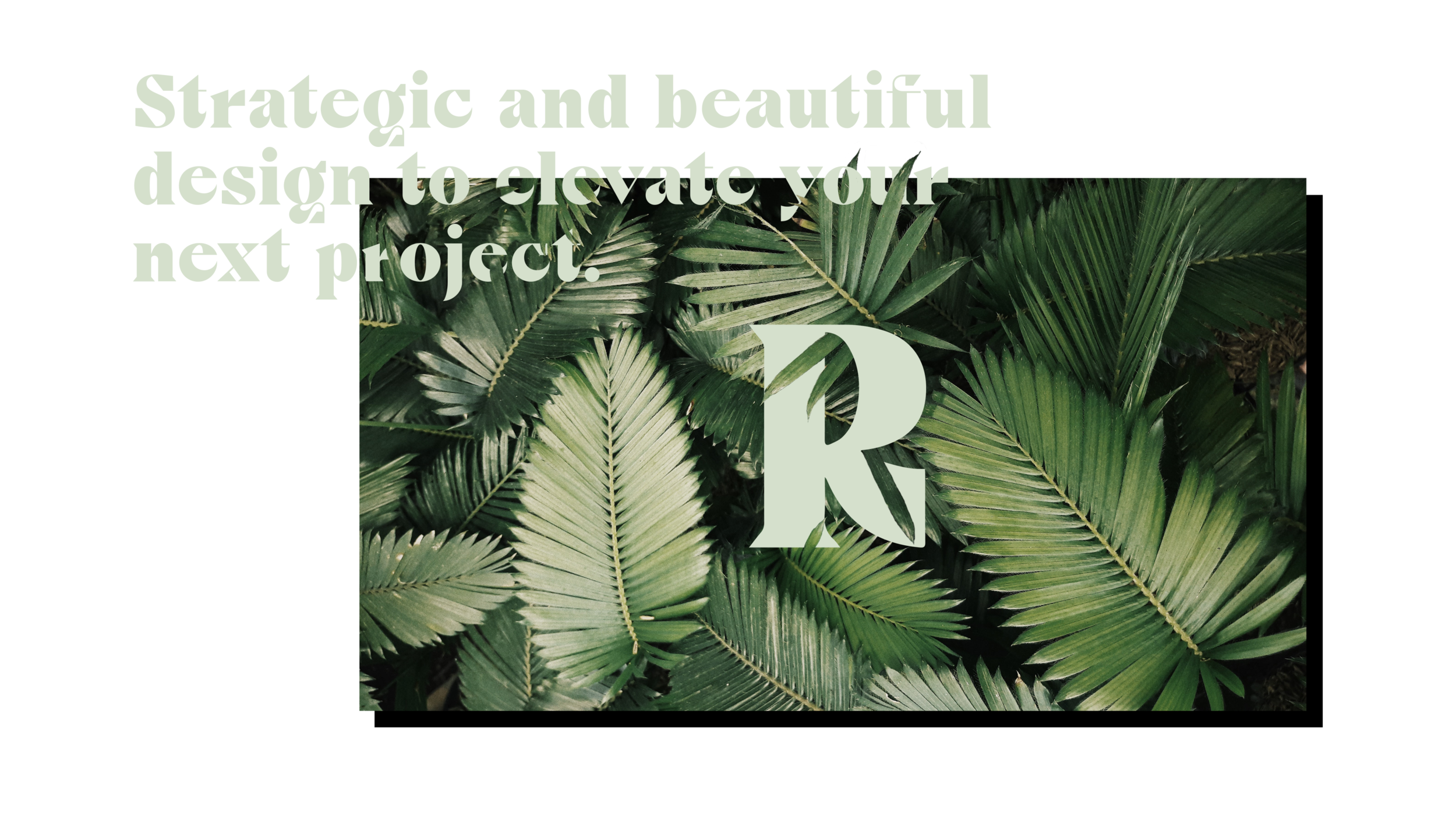 Strategic and beautiful design to elevate your next project.

R